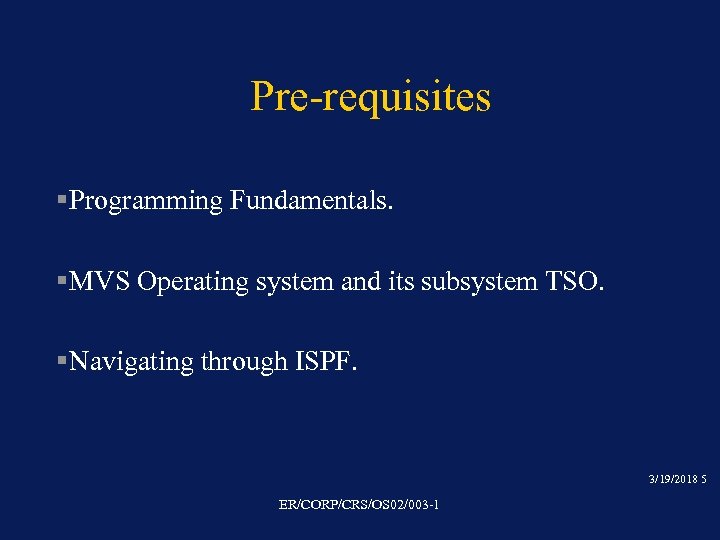 Pre-requisites

▪Programming Fundamentals.

▪MVS Operating system and its subsystem TSO.

▪Navigating through ISPF.

3/19/2018 5

ER/CORP/CRS/OS02/003-1